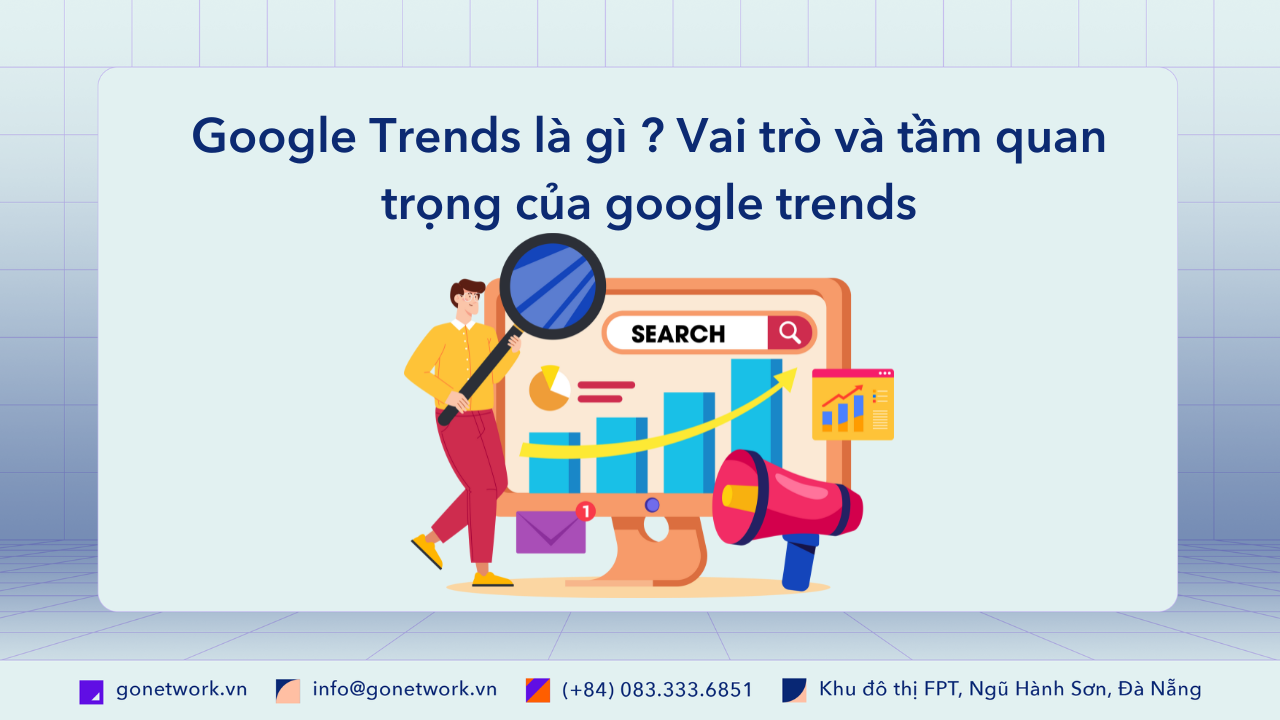 Google Trends là gì ? Vai trò và tầm quan trọng của google trends

SEARCH

1

gonetwork.vn info@gonetwork.vn (+84) 083.333.6851 Khu đô thị FPT, Ngũ Hành Sơn, Đà Nẵng